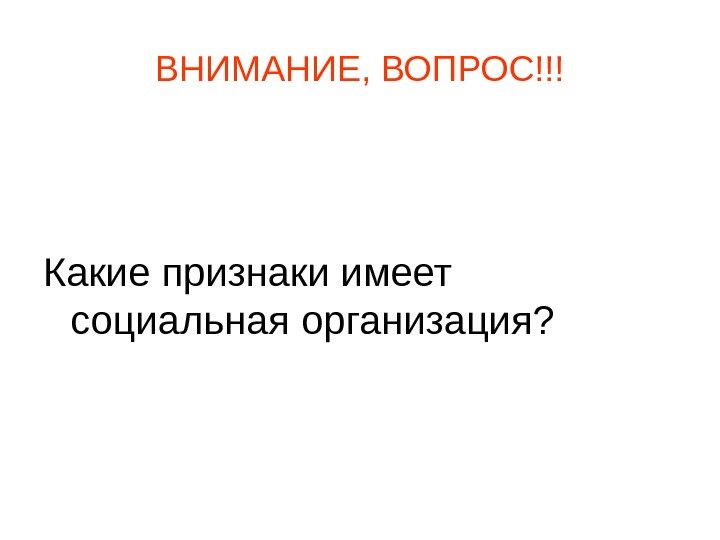 ВНИМАНИЕ, ВОПРОС!!!

Какие признаки имеет социальная организация?